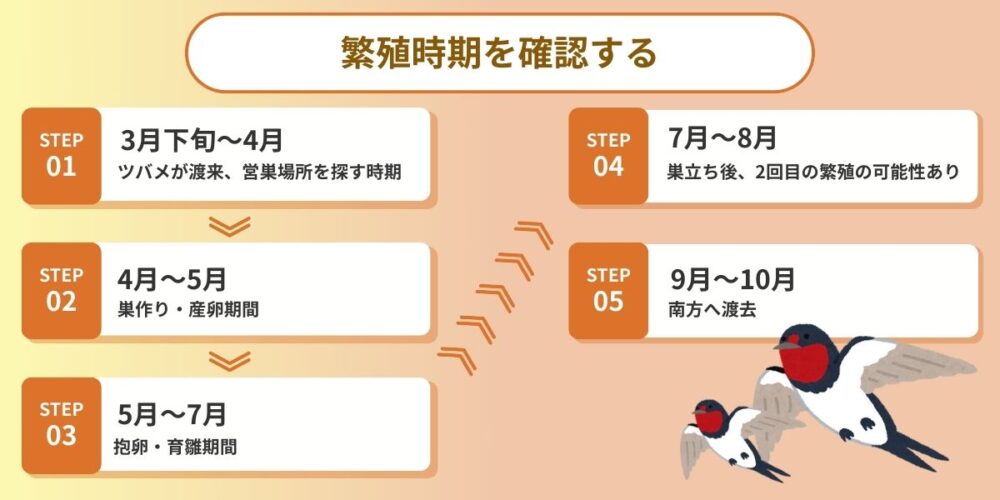 繁殖時期を確認する

STEP 01
3月下旬〜4月
ツバメが渡来、営巣場所を探す時期

STEP 02
4月〜5月
巣作り・産卵期間

STEP 03
5月〜7月
抱卵・育雛期間

STEP 04
7月〜8月
巣立ち後、2回目の繁殖の可能性あり

STEP 05
9月〜10月
南方へ渡去